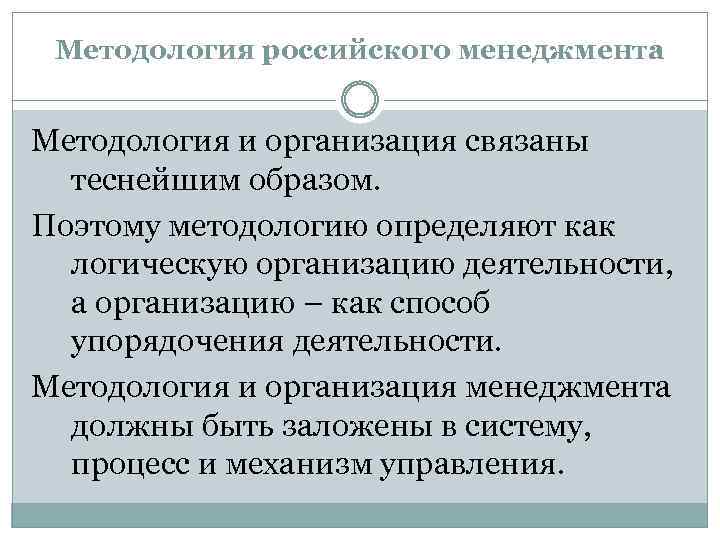 Методология российского менеджмента

Методология и организация связаны теснейшим образом.

Поэтому методологию определяют как логическую организацию деятельности, а организацию – как способ упорядочения деятельности.

Методология и организация менеджмента должны быть заложены в систему, процесс и механизм управления.